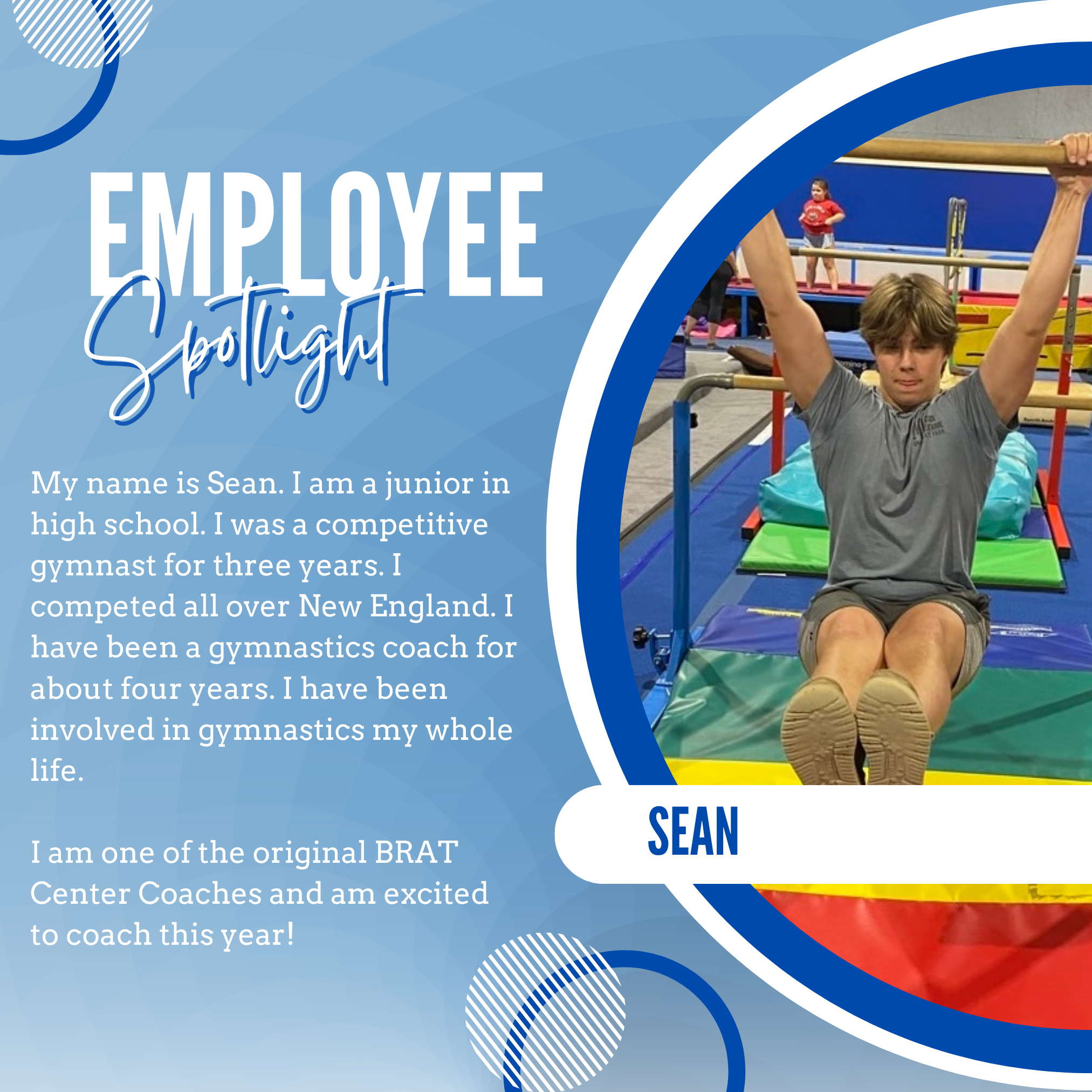 EMPLOYEE
Spotlight

My name is Sean. I am a junior in high school. I was a competitive gymnast for three years. I competed all over New England. I have been a gymnastics coach for about four years. I have been involved in gymnastics my whole life.

I am one of the original BRAT Center Coaches and am excited to coach this year!

SEAN